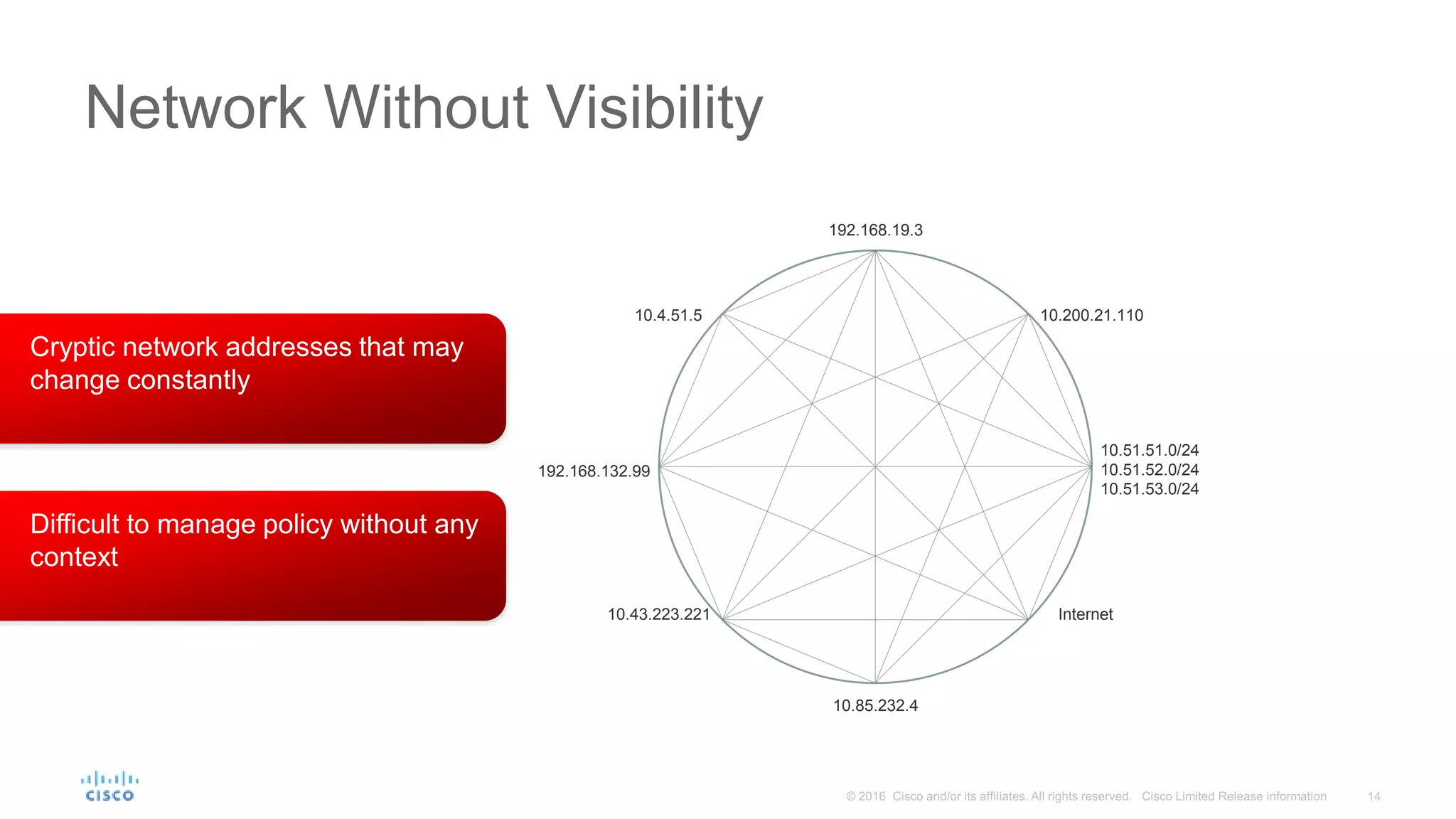 Network Without Visibility

Cryptic network addresses that may change constantly

Difficult to manage policy without any context

192.168.19.3

10.4.51.5

10.200.21.110

192.168.132.99

10.51.51.0/24
10.51.52.0/24
10.51.53.0/24

10.43.223.221

Internet

10.85.232.4

CISCO

© 2016 Cisco and/or its affiliates. All rights reserved. Cisco Limited Release information 14